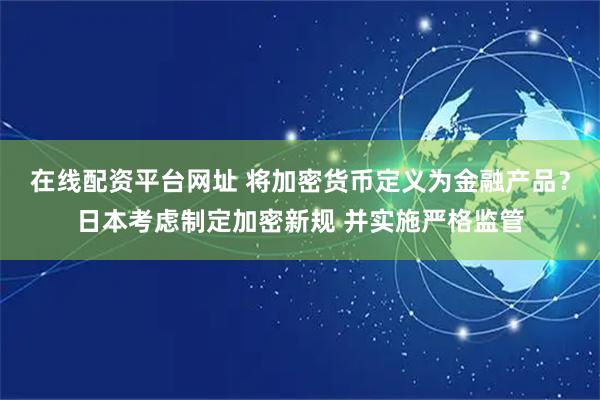 在线配资平台网址 将加密货币定义为金融产品？日本考虑制定加密新规 并实施严格监管